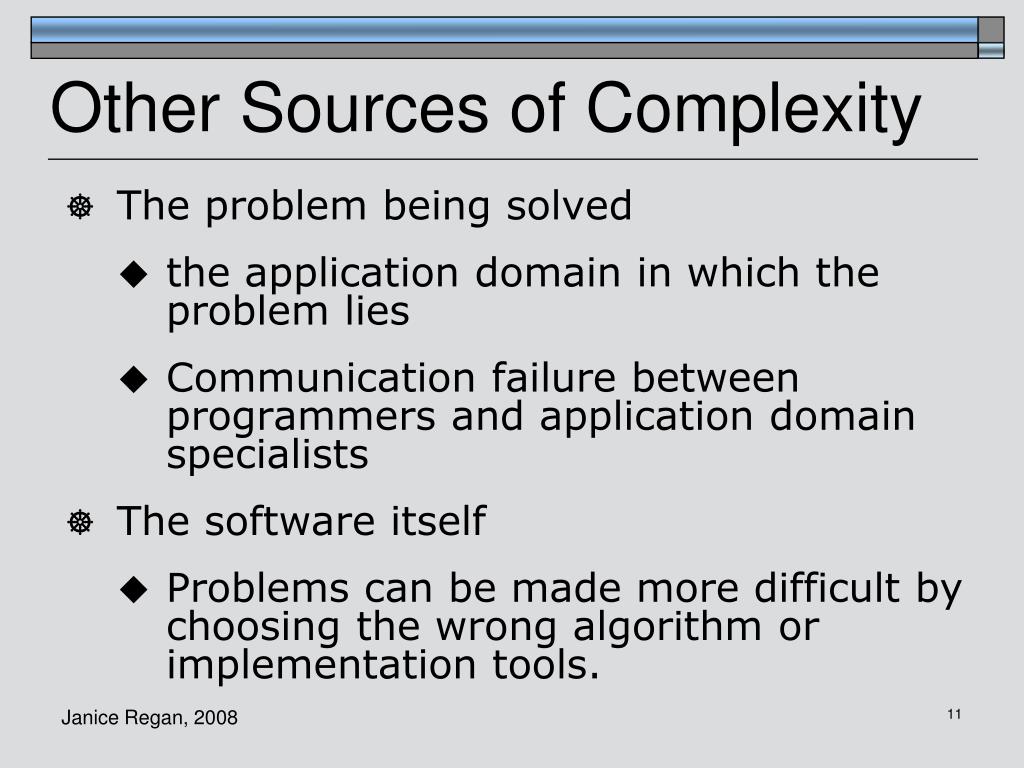 Other Sources of Complexity

The problem being solved

the application domain in which the problem lies

Communication failure between programmers and application domain specialists

The software itself

Problems can be made more difficult by choosing the wrong algorithm or implementation tools.

Janice Regan, 2008

11